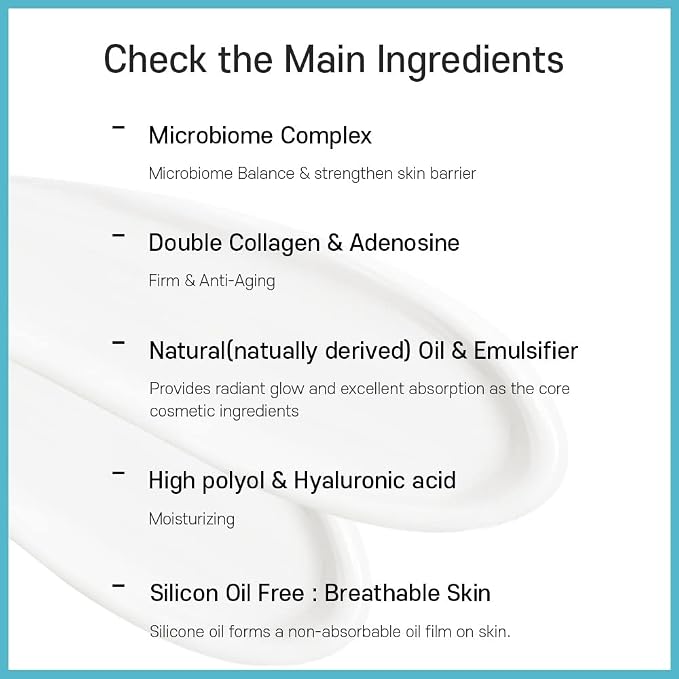 Check the Main Ingredients

- Microbiome Complex

Microbiome Balance & strengthen skin barrier

- Double Collagen & Adenosine

Firm & Anti-Aging

- Natural(natually derived) Oil & Emulsifier

Provides radiant glow and excellent absorption as the core cosmetic ingredients

- High polyol & Hyaluronic acid

Moisturizing

- Silicon Oil Free : Breathable Skin

Silicone oil forms a non-absorbable oil film on skin.